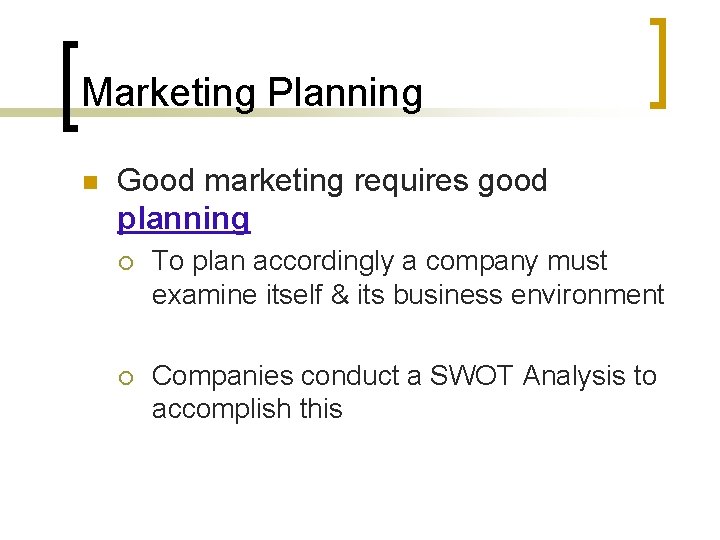 Marketing Planning

Good marketing requires good planning

To plan accordingly a company must examine itself & its business environment

Companies conduct a SWOT Analysis to accomplish this